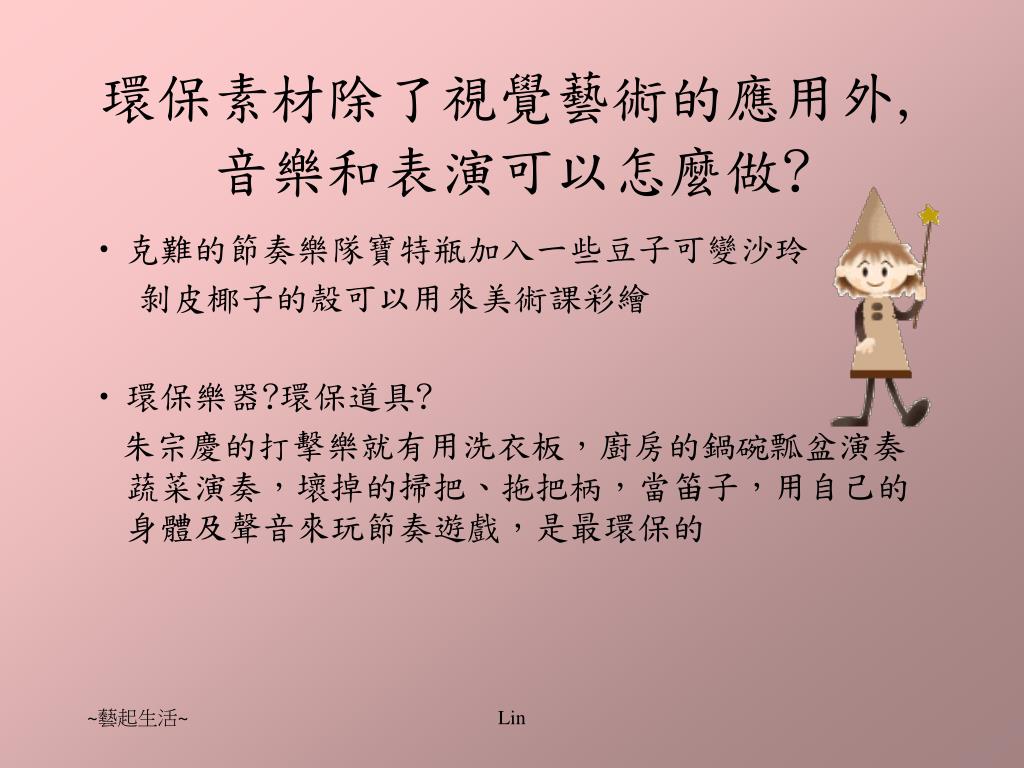 環保素材除了視覺藝術的應用外,音樂和表演可以怎麼做?

• 克難的節奏樂隊寶特瓶加入一些豆子可變沙玲
剝皮椰子的殼可以用來美術課彩繪

• 環保樂器?環保道具?
朱宗慶的打擊樂就有用洗衣板，廚房的鍋碗瓢盆演奏蔬菜演奏，壞掉的掃把、拖把柄，當笛子，用自己的身體及聲音來玩節奏遊戲，是最環保的

~藝起生活~

Lin